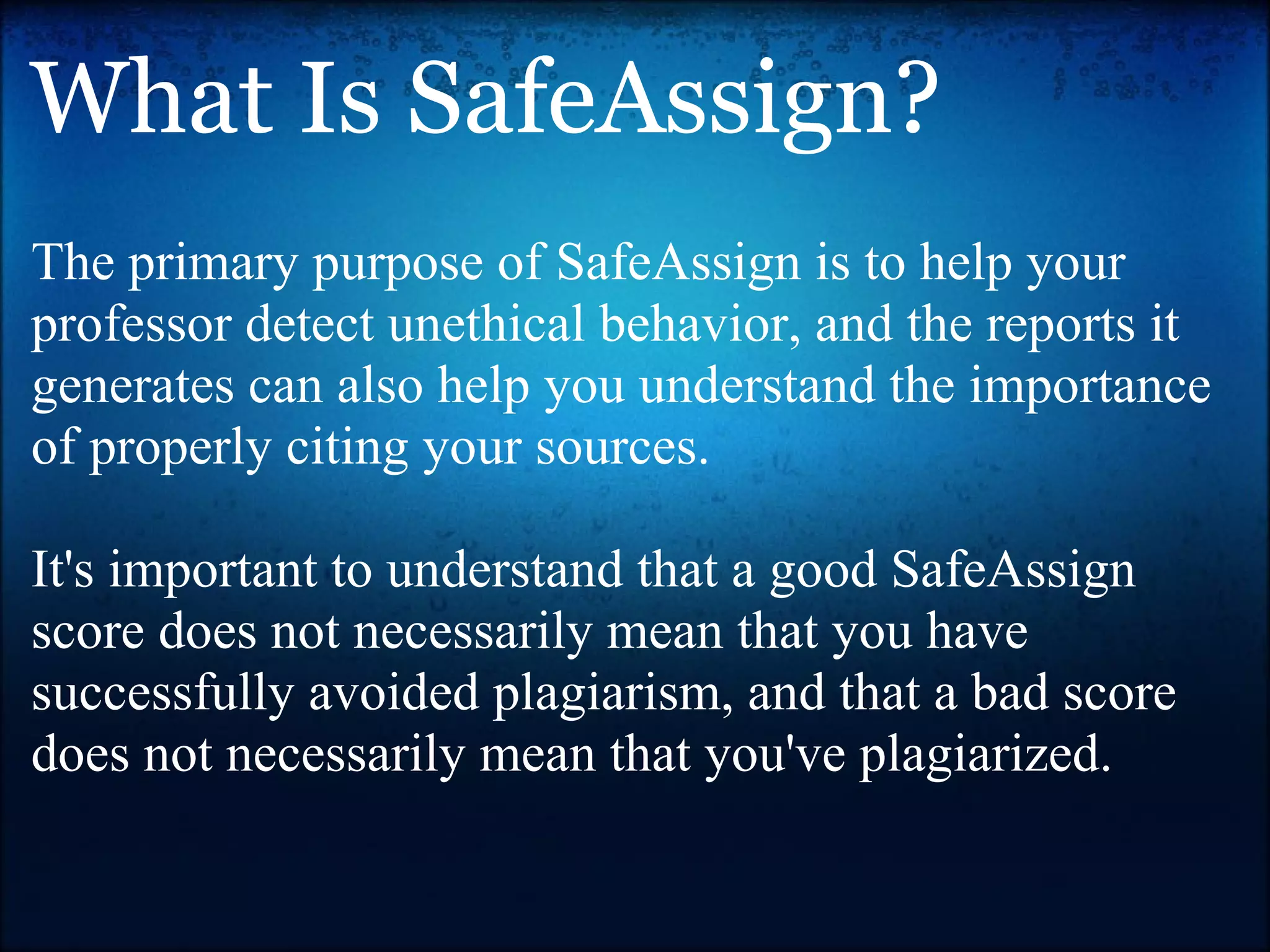 What Is SafeAssign?

The primary purpose of SafeAssign is to help your professor detect unethical behavior, and the reports it generates can also help you understand the importance of properly citing your sources.

It's important to understand that a good SafeAssign score does not necessarily mean that you have successfully avoided plagiarism, and that a bad score does not necessarily mean that you've plagiarized.